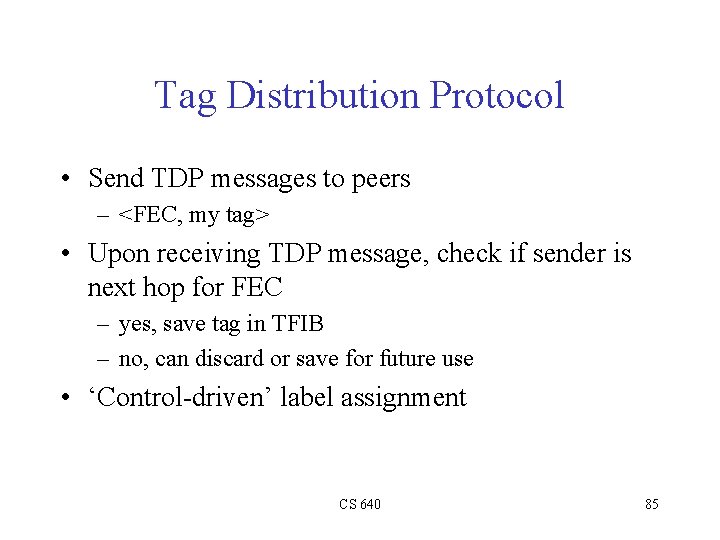 Tag Distribution Protocol

• Send TDP messages to peers
– <FEC, my tag>
• Upon receiving TDP message, check if sender is next hop for FEC
– yes, save tag in TFIB
– no, can discard or save for future use
• ‘Control-driven’ label assignment

CS 640

85